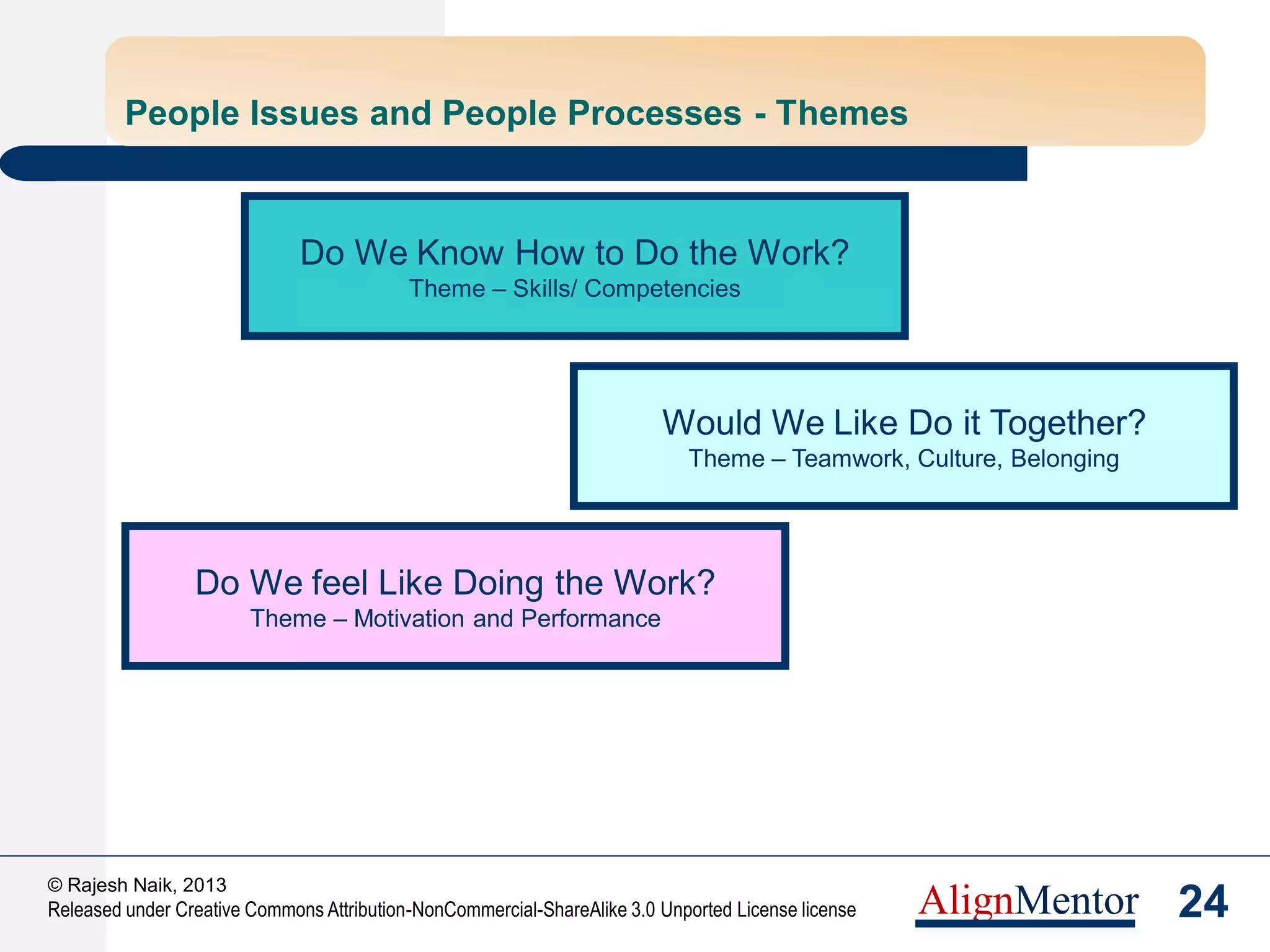 People Issues and People Processes - Themes

Do We Know How to Do the Work?
Theme – Skills/ Competencies

Would We Like Do it Together?
Theme – Teamwork, Culture, Belonging

Do We feel Like Doing the Work?
Theme – Motivation and Performance

© Rajesh Naik, 2013
Released under Creative Commons Attribution-NonCommercial-ShareAlike 3.0 Unported License license

AlignMentor

24